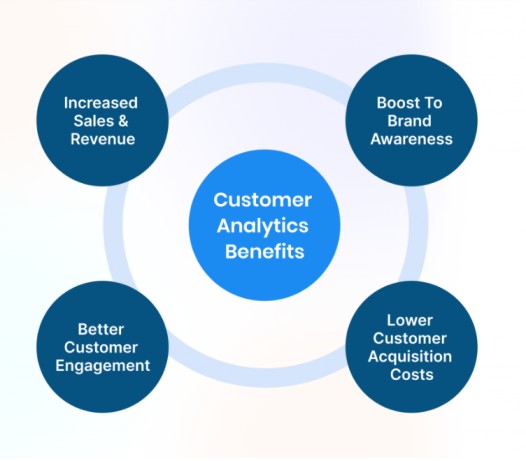 Increased Sales & Revenue

Boost To Brand Awareness

Customer Analytics Benefits

Better Customer Engagement

Lower Customer Acquisition Costs